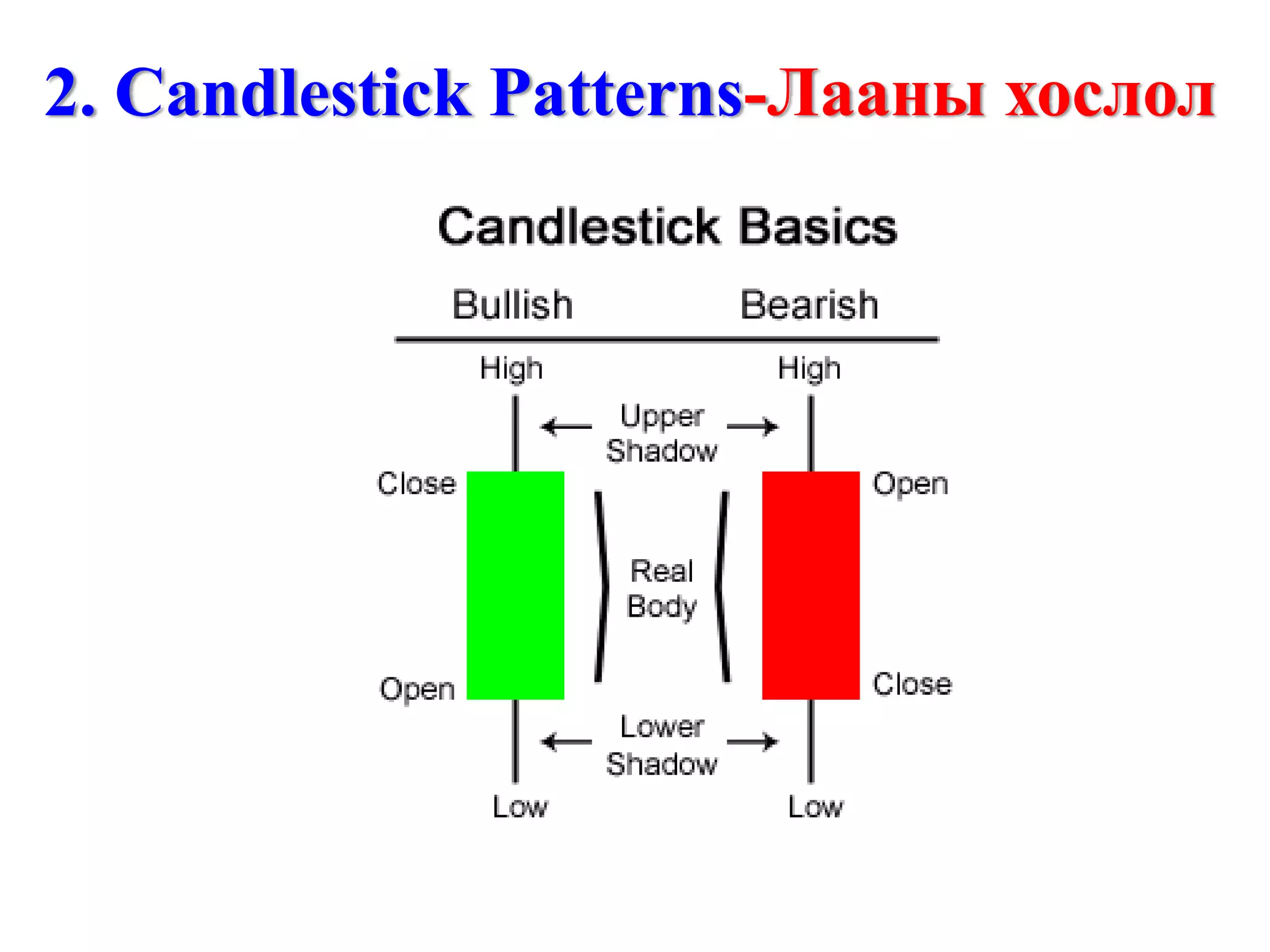 2. Candlestick Patterns-Лааны хослол

Candlestick Basics

Bullish

Bearish

High

High

Upper Shadow

Close

Open

Real Body

Open

Close

Lower Shadow

Low

Low